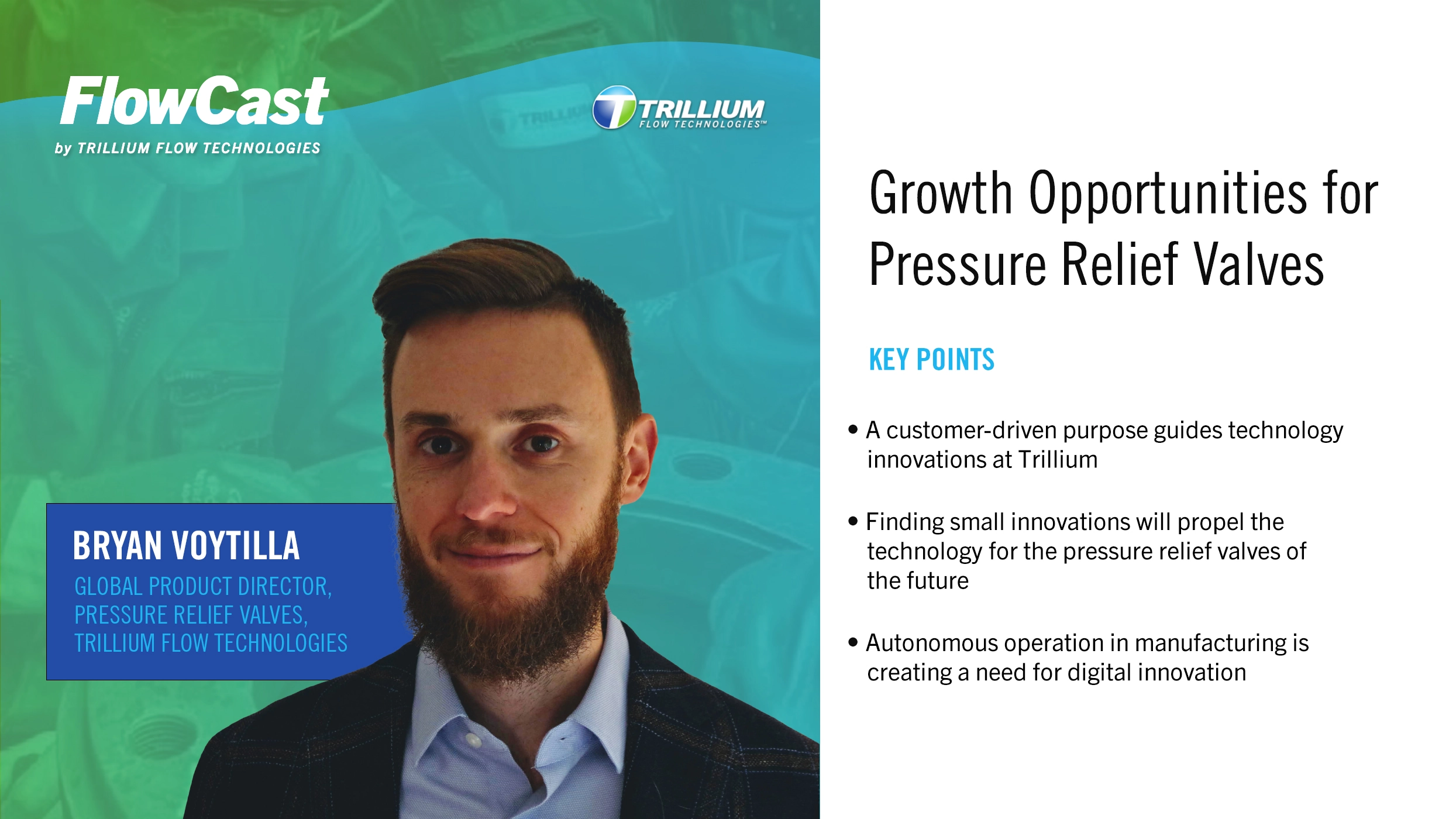 FlowCast
by TRILLIUM FLOW TECHNOLOGIES

TRILLIUM
FLOW TECHNOLOGIES™

BRYAN VOYTILLA
GLOBAL PRODUCT DIRECTOR, PRESSURE RELIEF VALVES, TRILLIUM FLOW TECHNOLOGIES

Growth Opportunities for Pressure Relief Valves

KEY POINTS

• A customer-driven purpose guides technology innovations at Trillium

• Finding small innovations will propel the technology for the pressure relief valves of the future

• Autonomous operation in manufacturing is creating a need for digital innovation